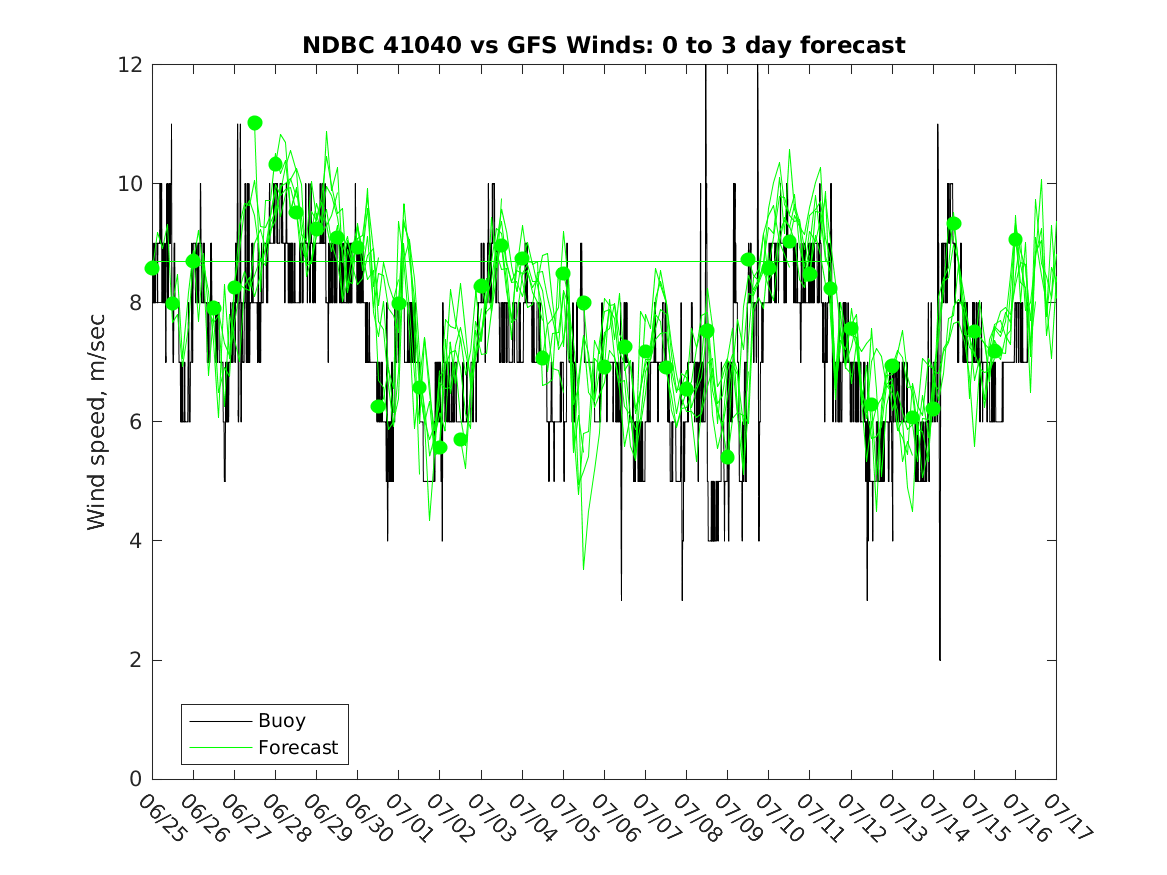 NDBC 41040 vs GFS Winds: 0 to 3 day forecast

Wind speed, m/sec

12
10
8
6
4
2
0

Buoy
Forecast

06/25 06/26 06/27 06/28 06/29 06/30 07/01 07/02 07/03 07/04 07/05 07/06 07/07 07/08 07/09 07/10 07/11 07/12 07/13 07/14 07/15 07/16 07/17